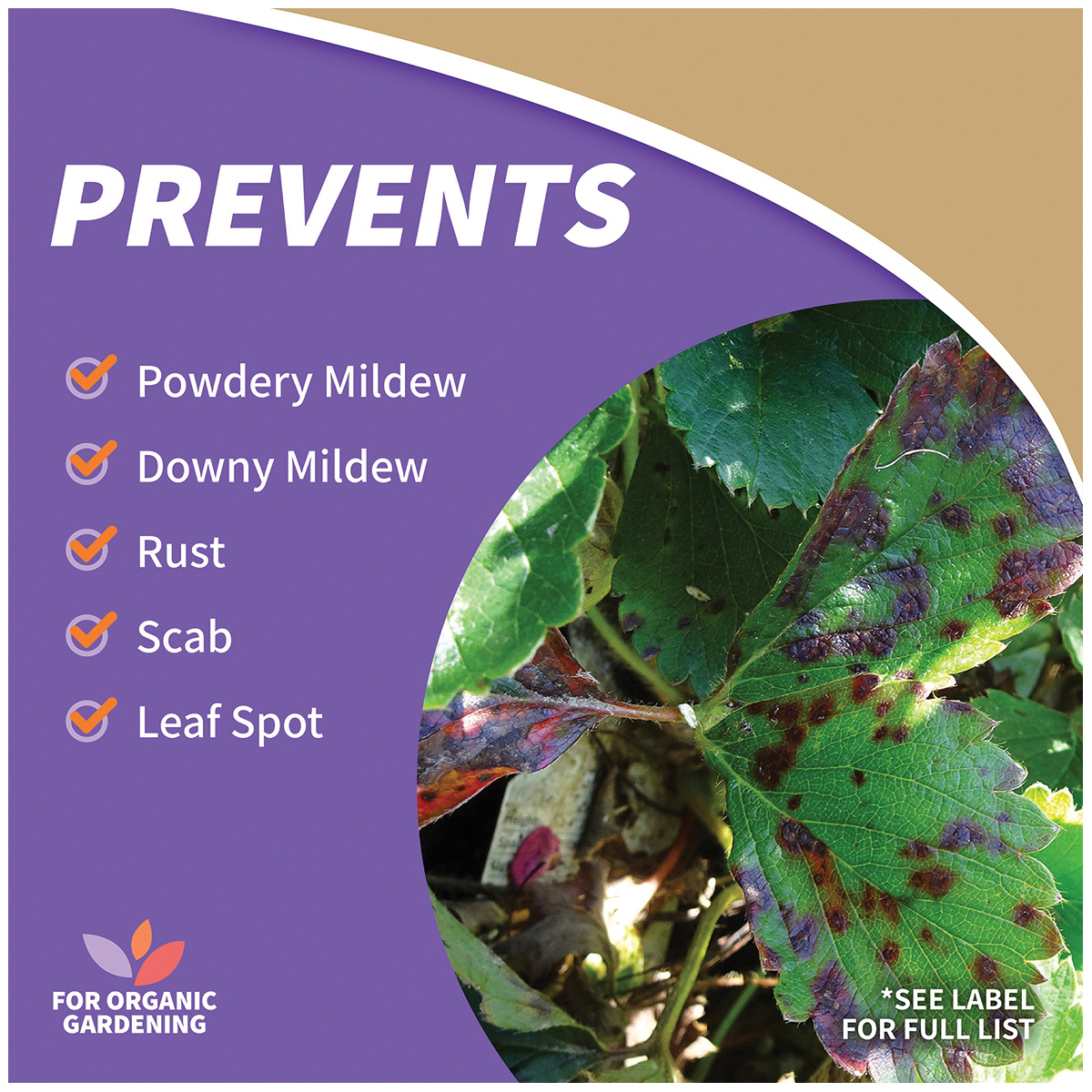 PREVENTS

Powdery Mildew

Downy Mildew

Rust

Scab

Leaf Spot

FOR ORGANIC GARDENING

*SEE LABEL FOR FULL LIST